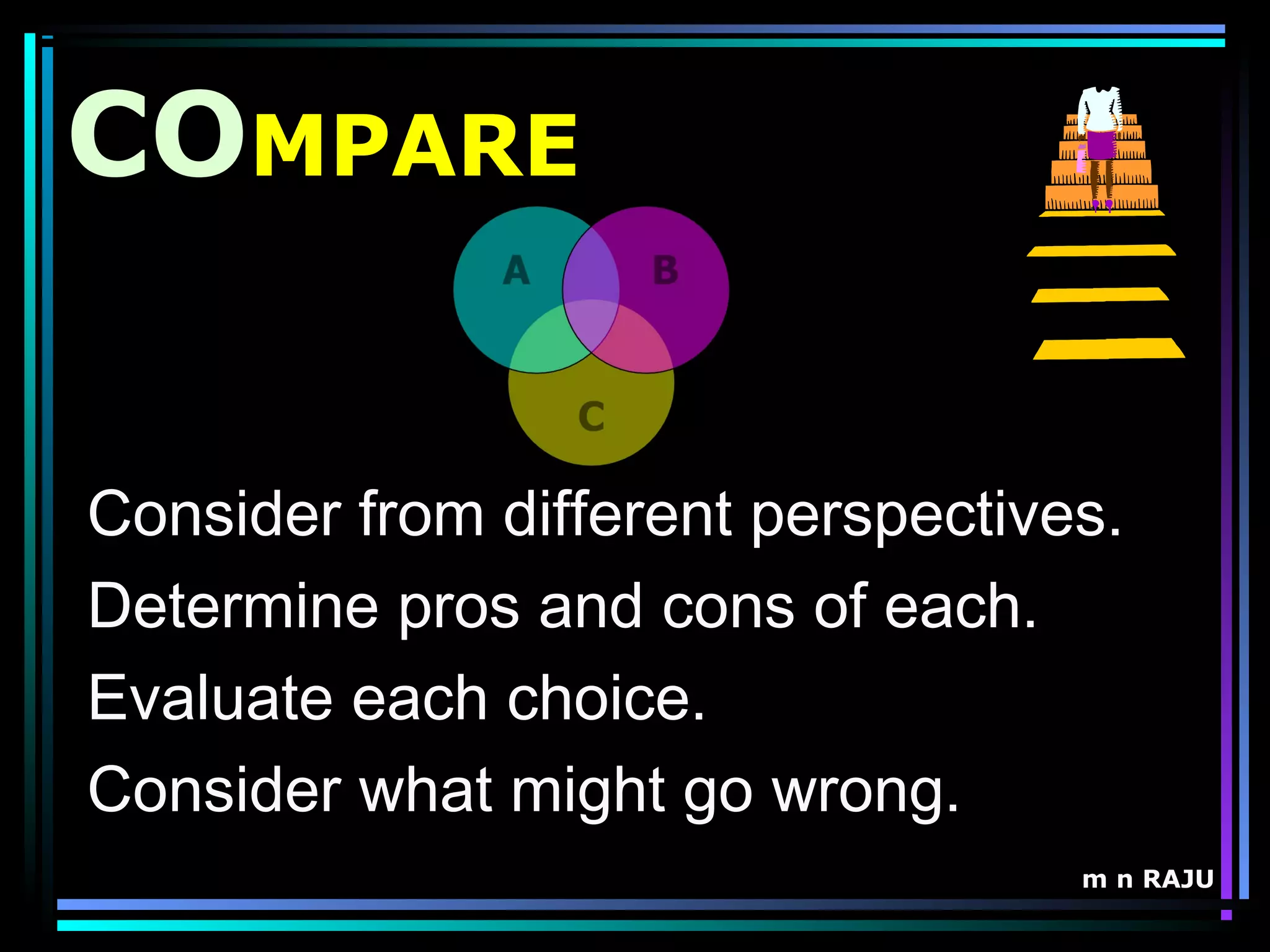 COMPARE

A

B

C

Consider from different perspectives.

Determine pros and cons of each.

Evaluate each choice.

Consider what might go wrong.

m n RAJU